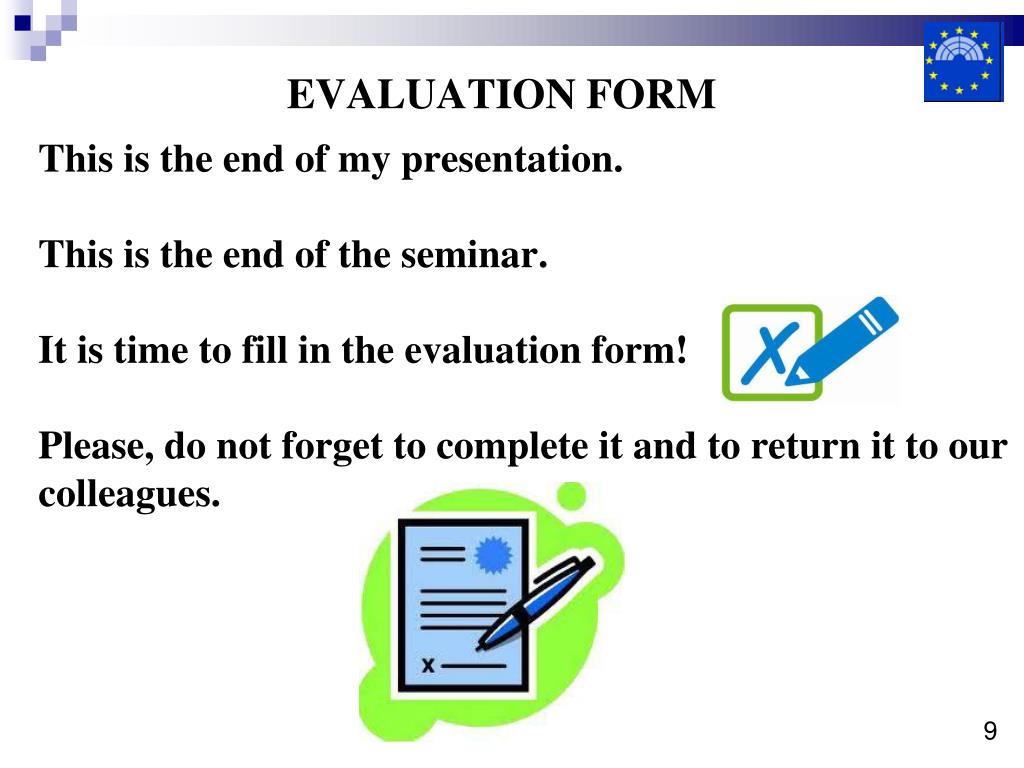 EVALUATION FORM

This is the end of my presentation.

This is the end of the seminar.

It is time to fill in the evaluation form!

Please, do not forget to complete it and to return it to our colleagues.

9